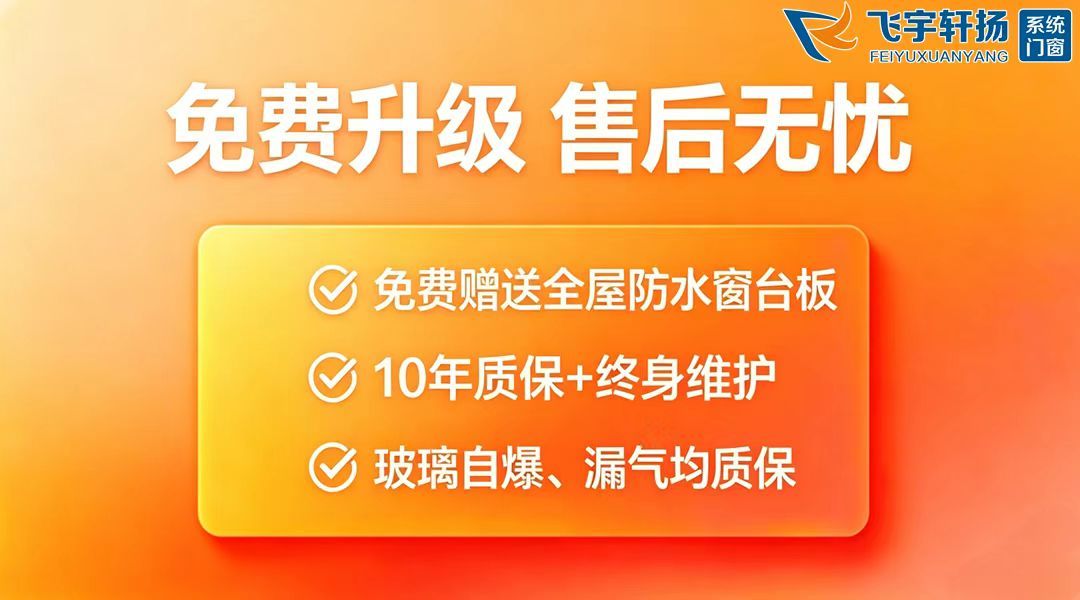 飞宇轩扬
FEIYUXUANYANG
系统门窗

免费升级 售后无忧

免费赠送全屋防水窗台板

10年质保+终身维护

玻璃自爆、漏气均质保